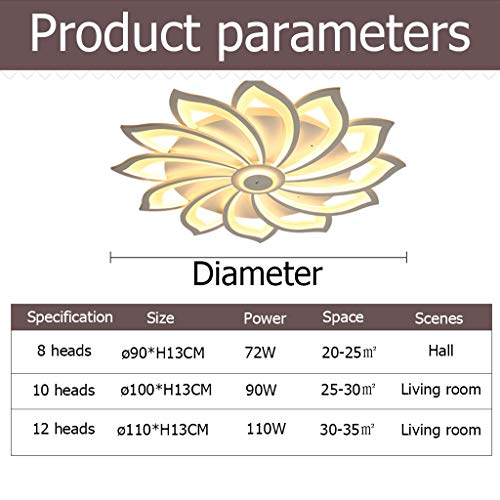 Product parameters

Diameter

| Specification | Size | Power | Space | Scenes |
|---|---|---|---|---|
| 8 heads | ø90*H13CM | 72W | 20-25㎡ | Hall |
| 10 heads | ø100*H13CM | 90W | 25-30㎡ | Living room |
| 12 heads | ø110*H13CM | 110W | 30-35㎡ | Living room |